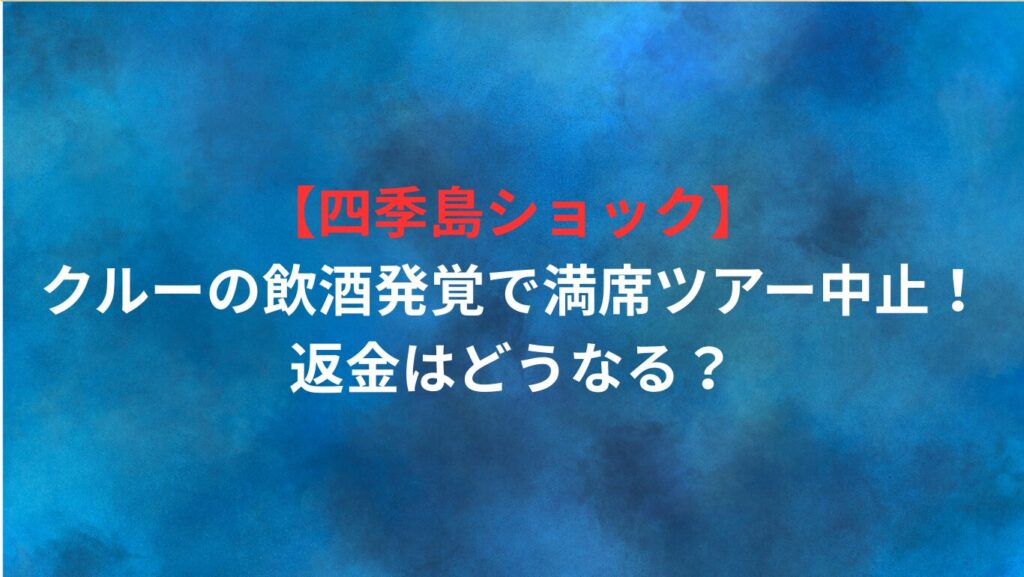 【四季島ショック】
クルーの飲酒発覚で満席ツアー中止！
返金はどうなる？